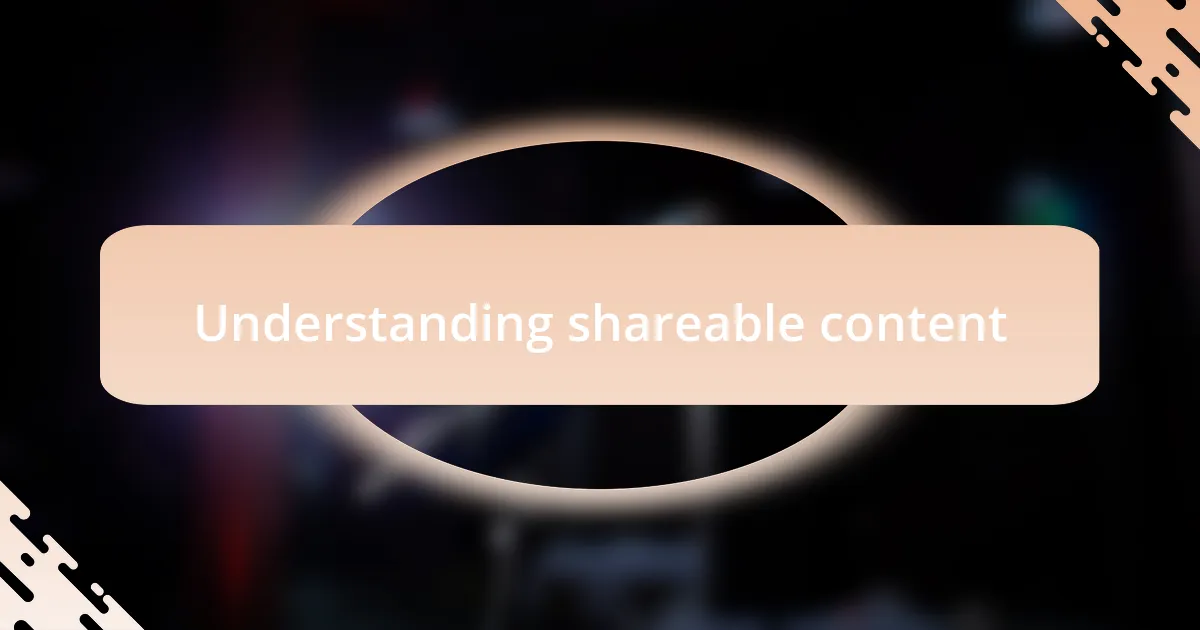 Understanding shareable content